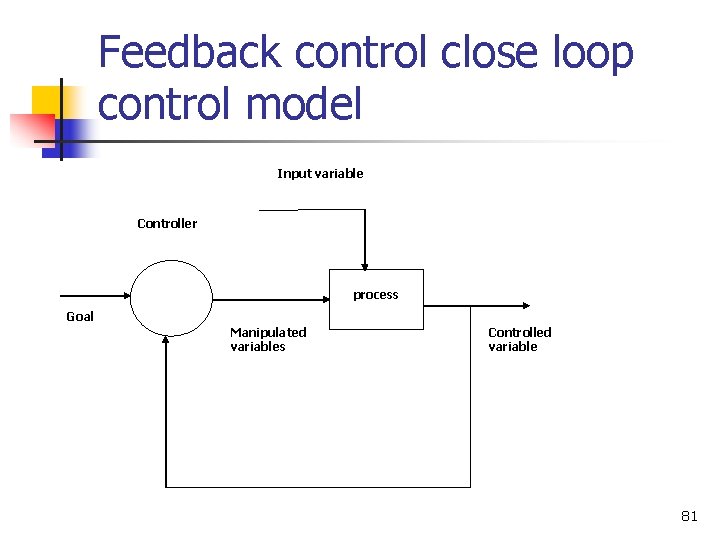 Feedback control close loop control model

Input variable

Controller

process

Goal

Manipulated variables

Controlled variable

81